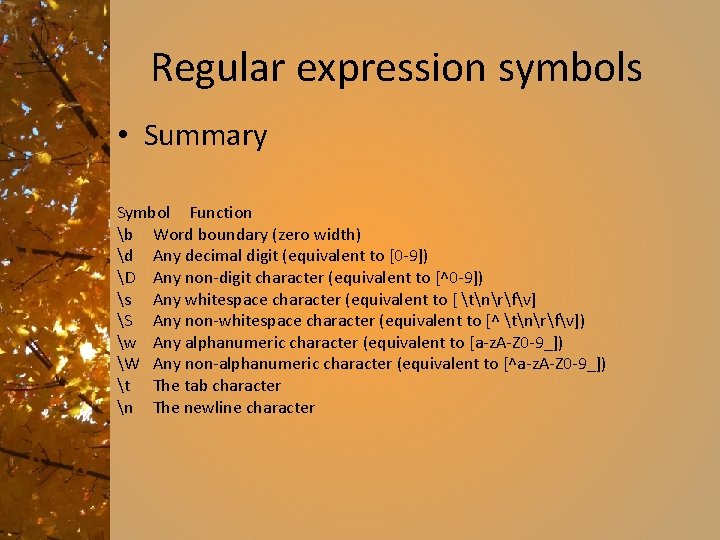 Regular expression symbols

• Summary

Symbol Function
\b Word boundary (zero width)
\d Any decimal digit (equivalent to [0-9])
\D Any non-digit character (equivalent to [^0-9])
\s Any whitespace character (equivalent to [ \t\n\r\f\v]
\S Any non-whitespace character (equivalent to [^ \t\n\r\f\v])
\w Any alphanumeric character (equivalent to [a-zA-Z0-9_])
\W Any non-alphanumeric character (equivalent to [^a-zA-Z0-9_])
\t The tab character
\n The newline character